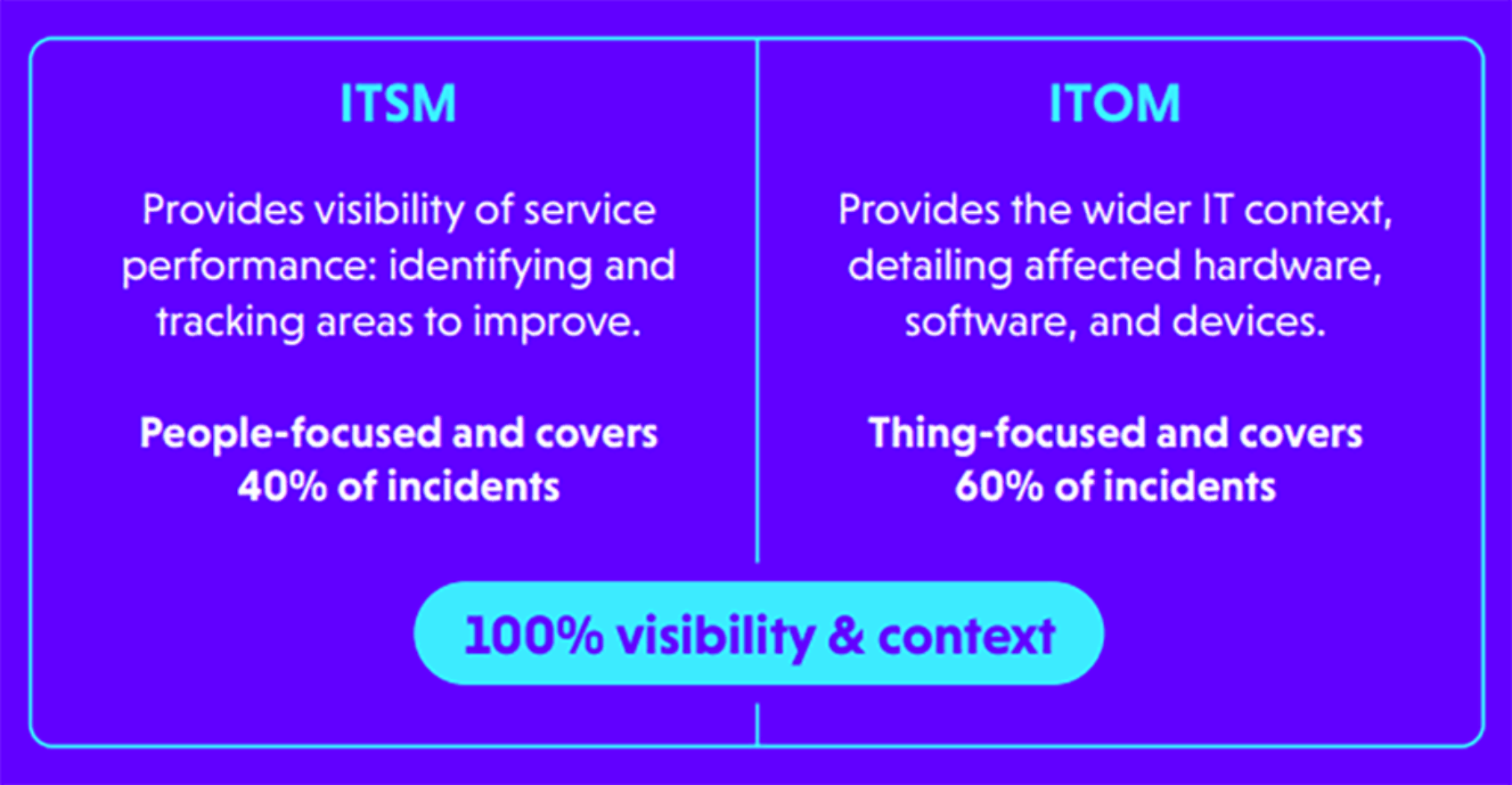 ITSM

Provides visibility of service performance: identifying and tracking areas to improve.

People-focused and covers 40% of incidents

ITOM

Provides the wider IT context, detailing affected hardware, software, and devices.

Thing-focused and covers 60% of incidents

100% visibility & context